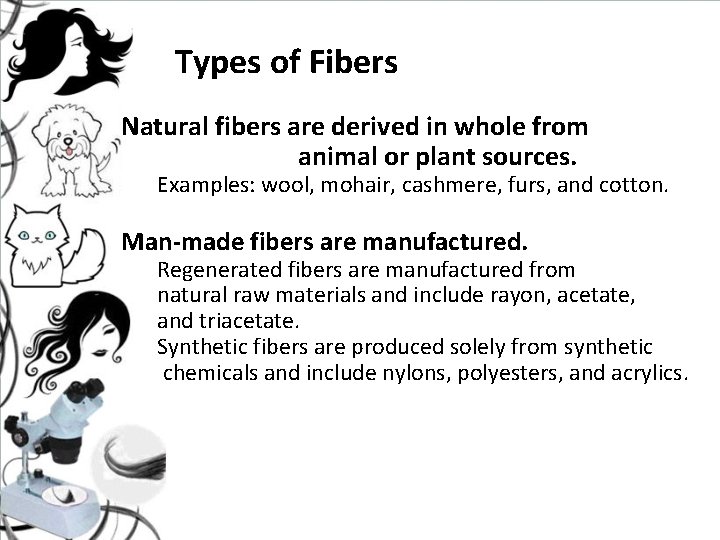 Types of Fibers

Natural fibers are derived in whole from animal or plant sources.

Examples: wool, mohair, cashmere, furs, and cotton.

Man-made fibers are manufactured.

Regenerated fibers are manufactured from natural raw materials and include rayon, acetate, and triacetate.

Synthetic fibers are produced solely from synthetic chemicals and include nylons, polyesters, and acrylics.